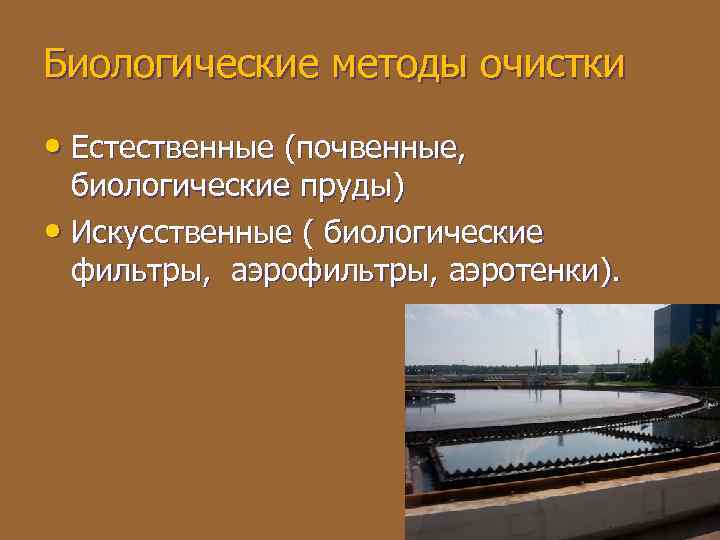 Биологические методы очистки

• Естественные (почвенные, биологические пруды)
• Искусственные ( биологические фильтры, аэрофильтры, аэротенки).